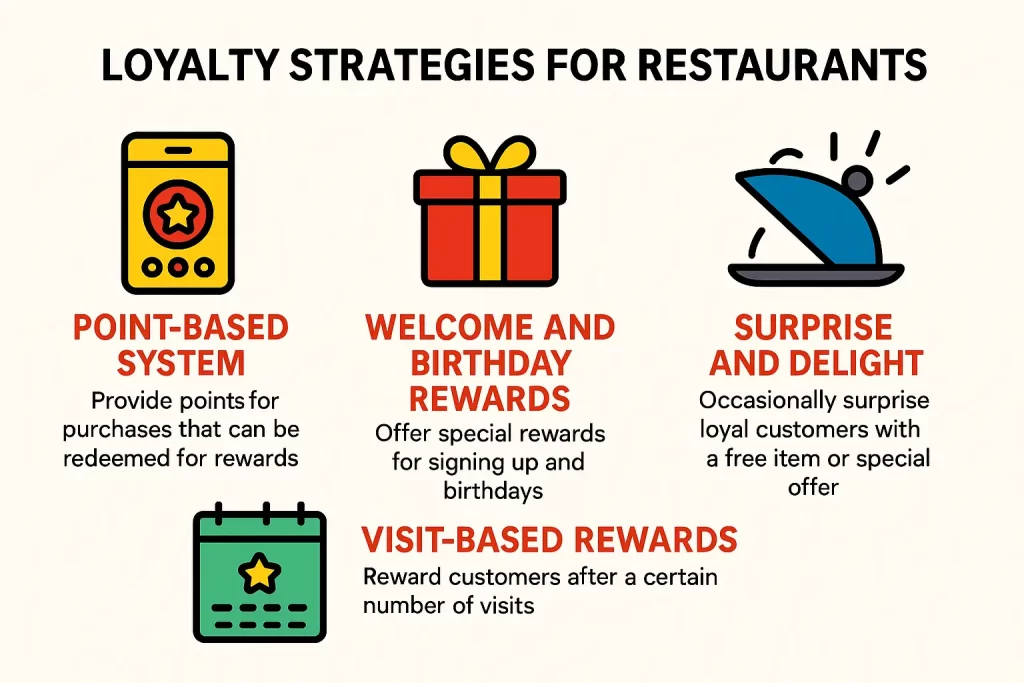 LOYALTY STRATEGIES FOR RESTAURANTS

POINT-BASED SYSTEM

Provide points for purchases that can be redeemed for rewards

WELCOME AND BIRTHDAY REWARDS

Offer special rewards for signing up and birthdays

SURPRISE AND DELIGHT

Occasionally surprise loyal customers with a free item or special offer

VISIT-BASED REWARDS

Reward customers after a certain number of visits